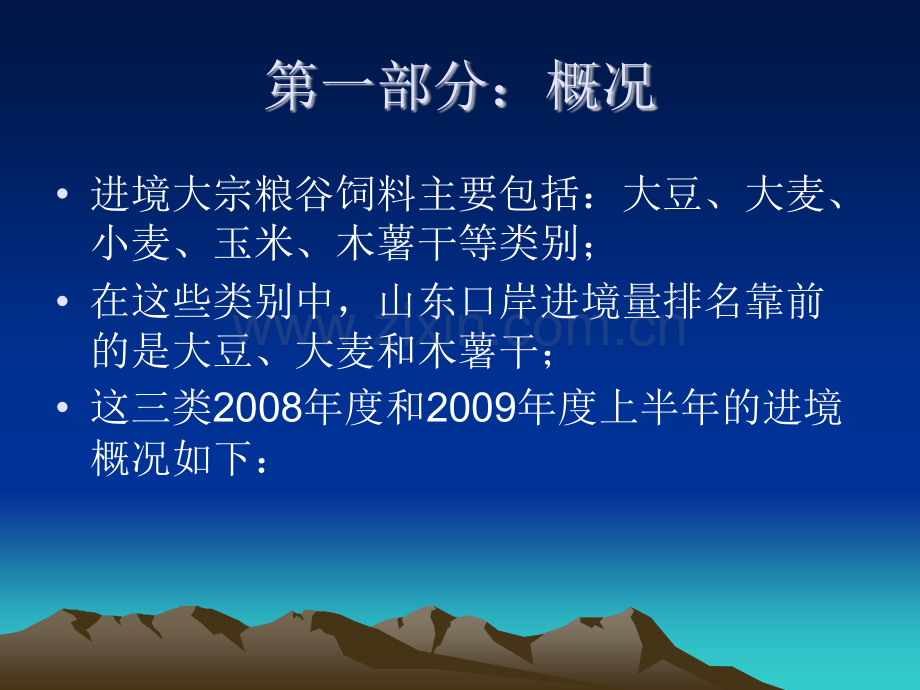 第一部分：概况

• 进境大宗粮谷饲料主要包括：大豆、大麦、小麦、玉米、木薯干等类别；

• 在这些类别中，山东口岸进境量排名靠前的是大豆、大麦和木薯干；

• 这三类2008年度和2009年度上半年的进境概况如下：

www.zixin.com.cn